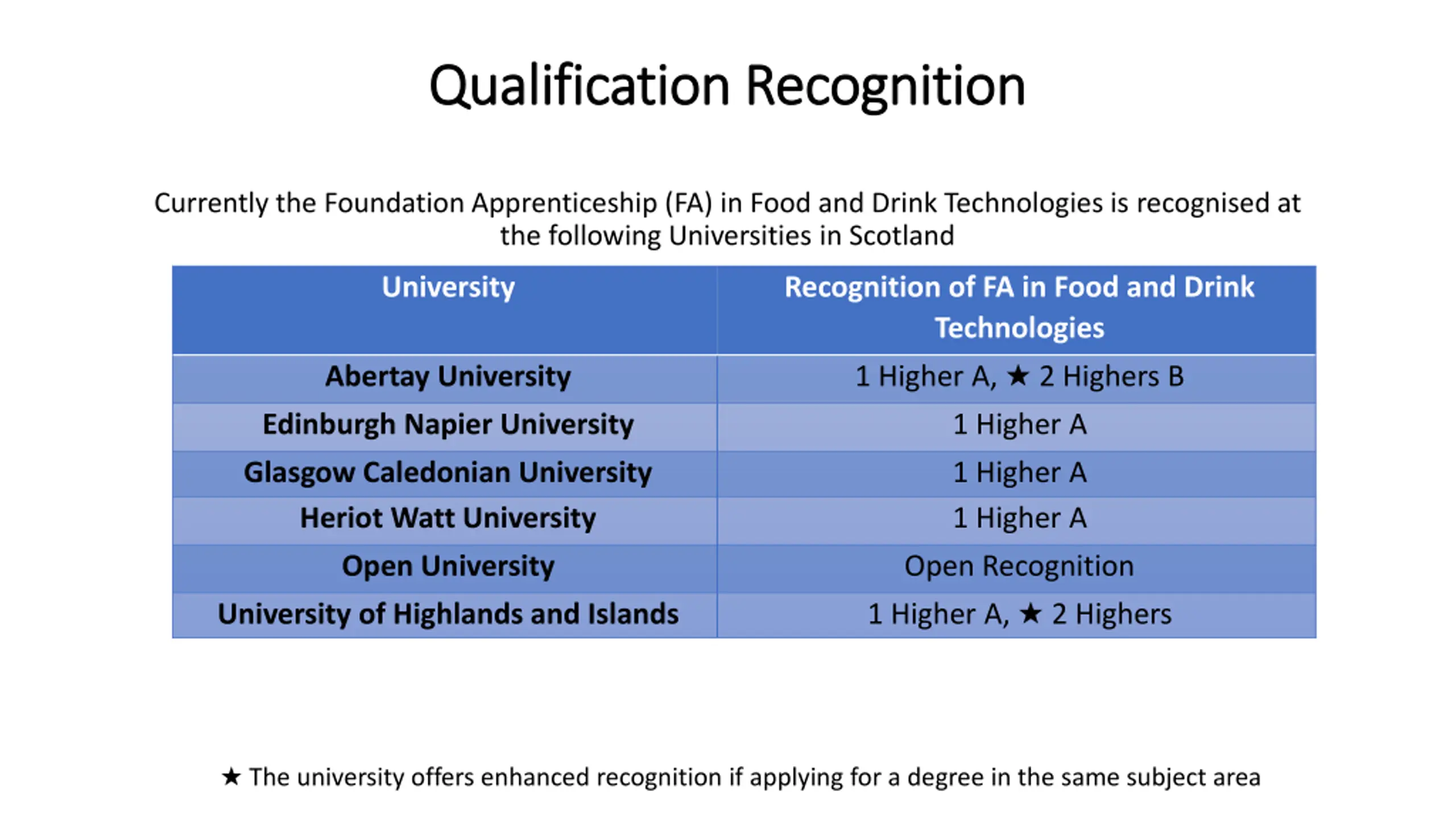 Qualification Recognition

Currently the Foundation Apprenticeship (FA) in Food and Drink Technologies is recognised at the following Universities in Scotland

| University | Recognition of FA in Food and Drink Technologies |
|---|---|
| Abertay University | 1 Higher A, ★ 2 Highers B |
| Edinburgh Napier University | 1 Higher A |
| Glasgow Caledonian University | 1 Higher A |
| Heriot Watt University | 1 Higher A |
| Open University | Open Recognition |
| University of Highlands and Islands | 1 Higher A, ★ 2 Highers |

★ The university offers enhanced recognition if applying for a degree in the same subject area